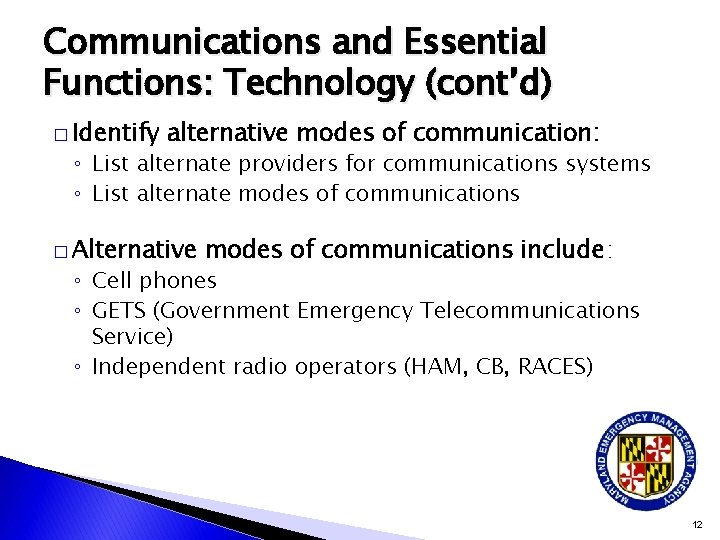 Communications and Essential Functions: Technology (cont'd)

□ Identify alternative modes of communication:
◦ List alternate providers for communications systems
◦ List alternate modes of communications

□ Alternative modes of communications include:
◦ Cell phones
◦ GETS (Government Emergency Telecommunications Service)
◦ Independent radio operators (HAM, CB, RACES)

MARYLAND EMERGENCY MANAGEMENT AGENCY

12